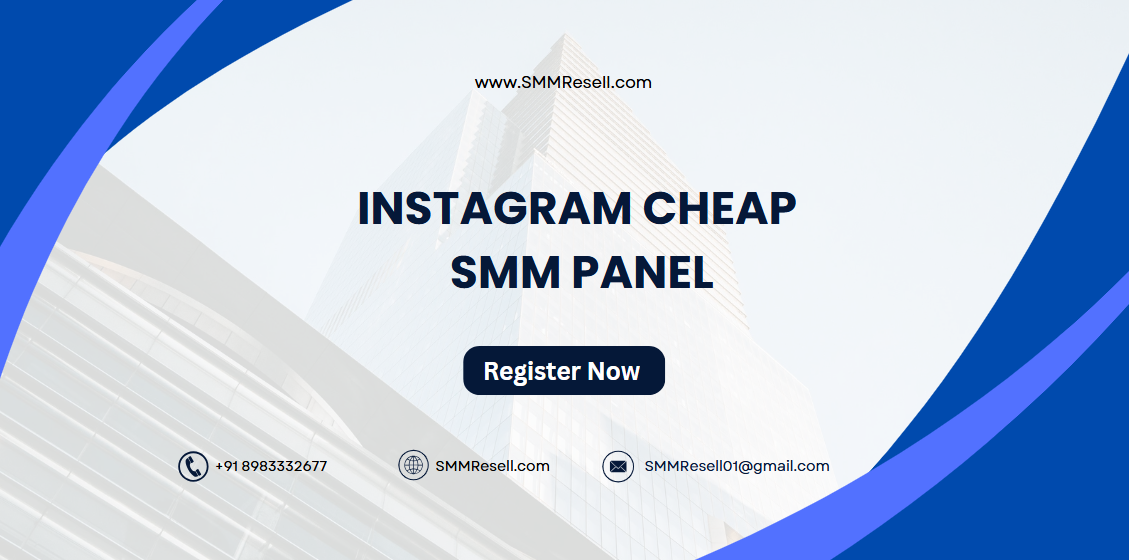 www.SMMResell.com

INSTAGRAM CHEAP SMM PANEL

Register Now

+91 8983332677

SMMResell.com

SMMResell01@gmail.com